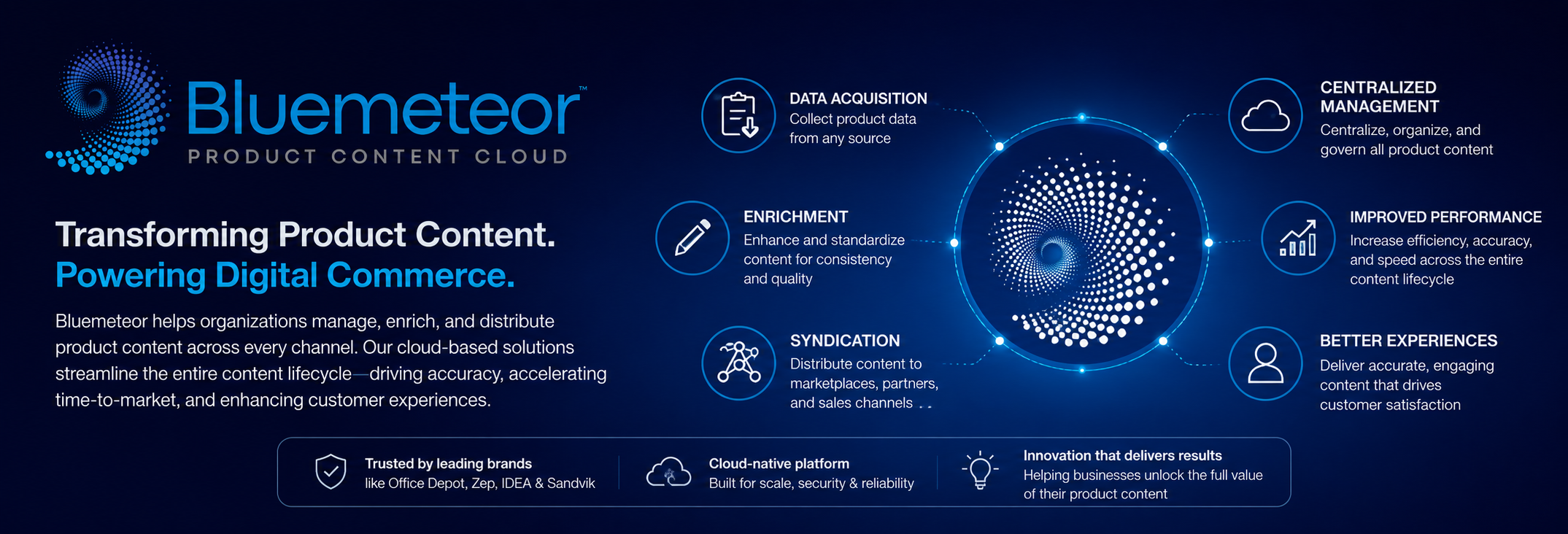 Bluemeteor™

PRODUCT CONTENT CLOUD

Transforming Product Content.
Powering Digital Commerce.

Bluemeteor helps organizations manage, enrich, and distribute product content across every channel. Our cloud-based solutions streamline the entire content lifecycle—driving accuracy, accelerating time-to-market, and enhancing customer experiences.

DATA ACQUISITION
Collect product data from any source

ENRICHMENT
Enhance and standardize content for consistency and quality

SYNDICATION
Distribute content to marketplaces, partners, and sales channels

CENTRALIZED MANAGEMENT
Centralize, organize, and govern all product content

IMPROVED PERFORMANCE
Increase efficiency, accuracy, and speed across the entire content lifecycle

BETTER EXPERIENCES
Deliver accurate, engaging content that drives customer satisfaction

Trusted by leading brands
like Office Depot, Zep, IDEA & Sandvik

Cloud-native platform
Built for scale, security & reliability

Innovation that delivers results
Helping businesses unlock the full value of their product content